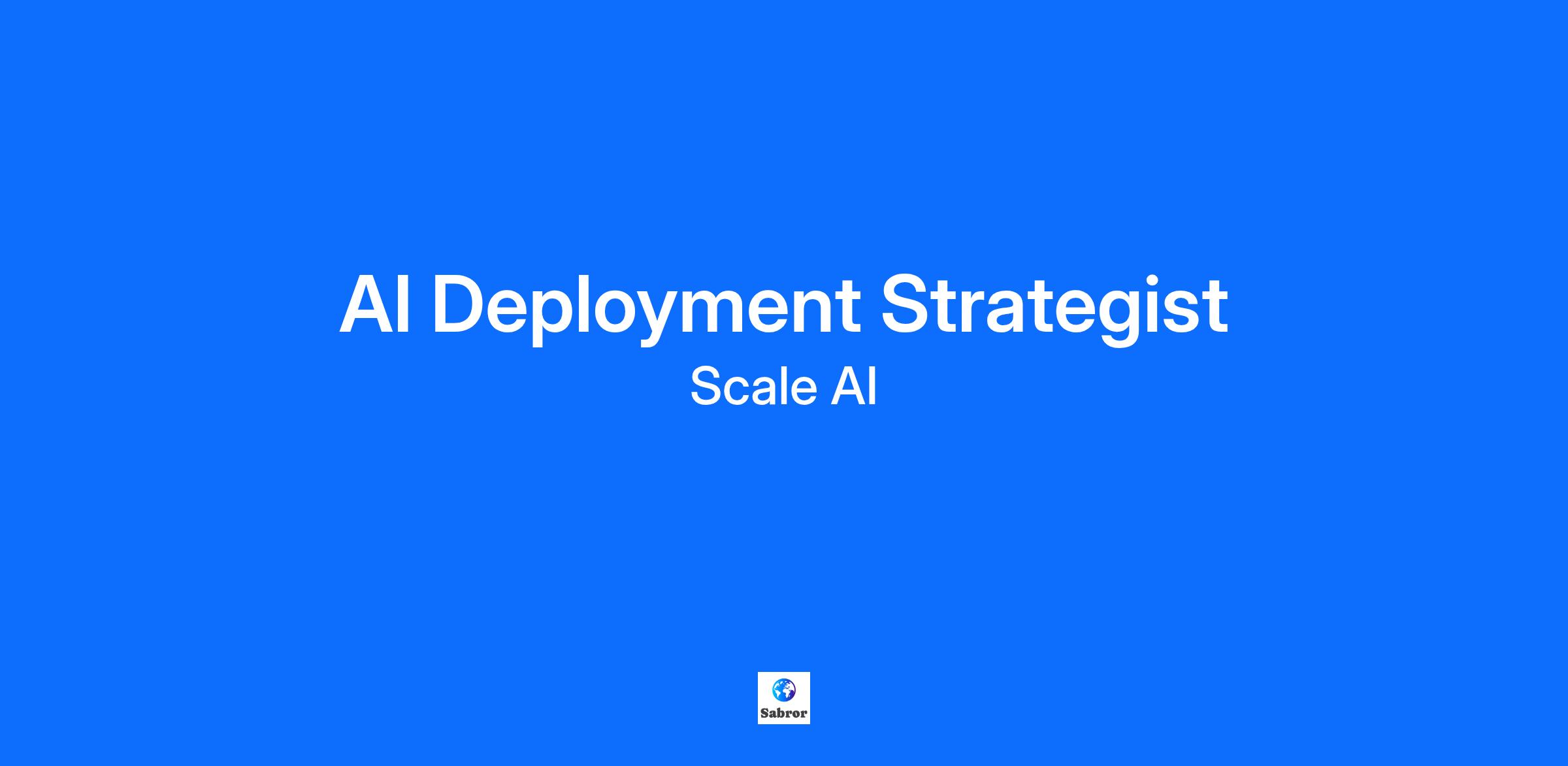 AI Deployment Strategist
Scale AI

Sabror